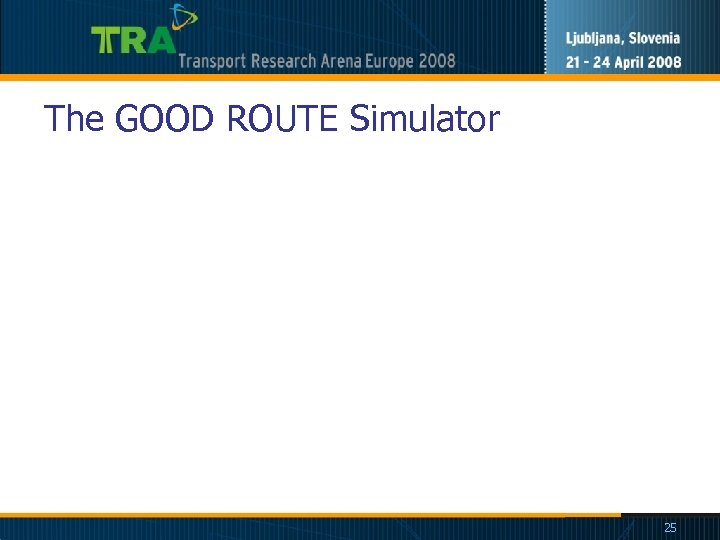 TRA
Transport Research Arena Europe 2008

Ljubljana, Slovenia
21 - 24 April 2008

The GOOD ROUTE Simulator

25